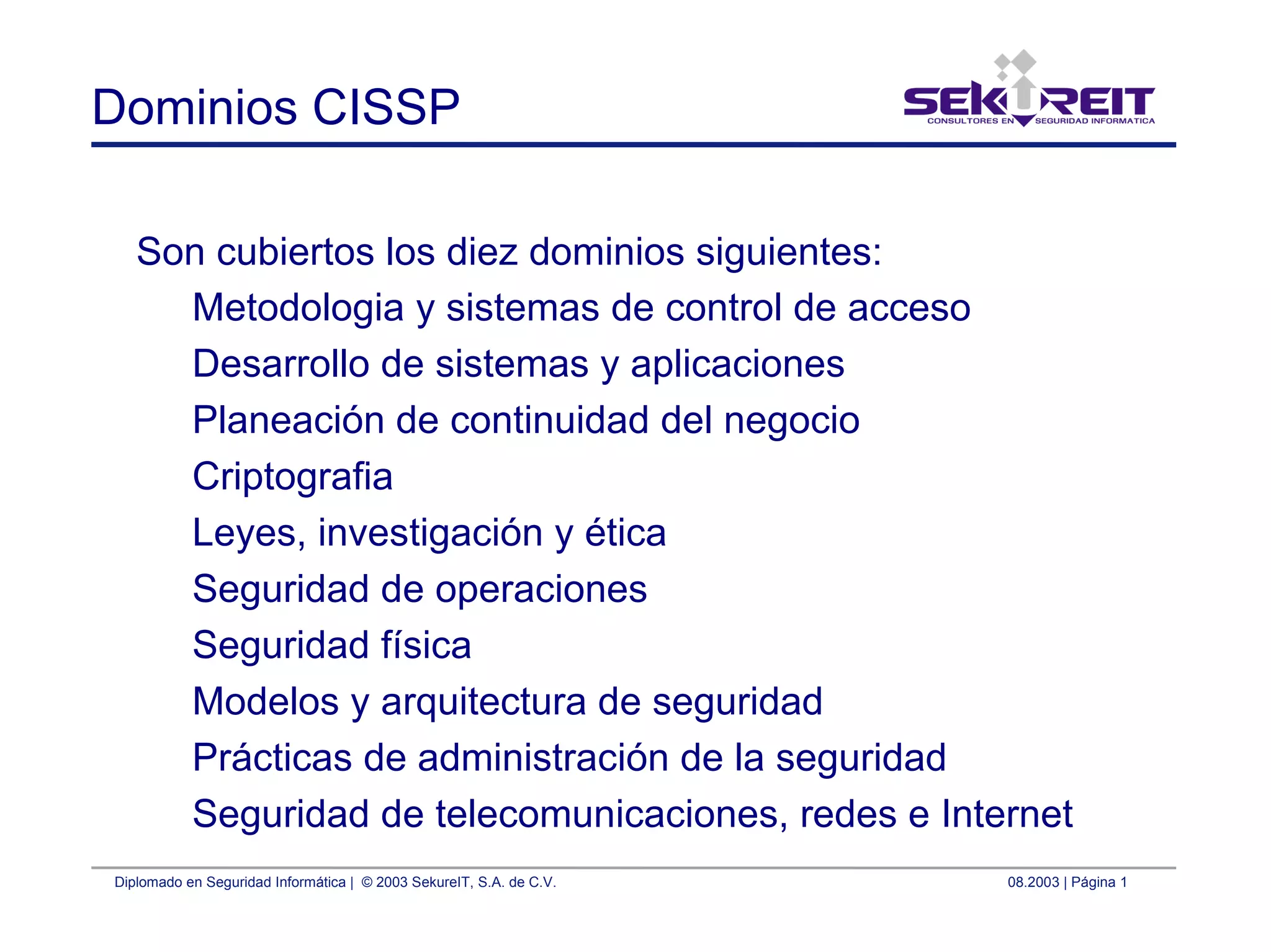 Dominios CISSP

SEKUREIT
CONSULTORES EN SEGURIDAD INFORMATICA

Son cubiertos los diez dominios siguientes:

Metodologia y sistemas de control de acceso

Desarrollo de sistemas y aplicaciones

Planeación de continuidad del negocio

Criptografia

Leyes, investigación y ética

Seguridad de operaciones

Seguridad física

Modelos y arquitectura de seguridad

Prácticas de administración de la seguridad

Seguridad de telecomunicaciones, redes e Internet

Diplomado en Seguridad Informática | © 2003 SekureIT, S.A. de C.V.

08.2003 | Página 1